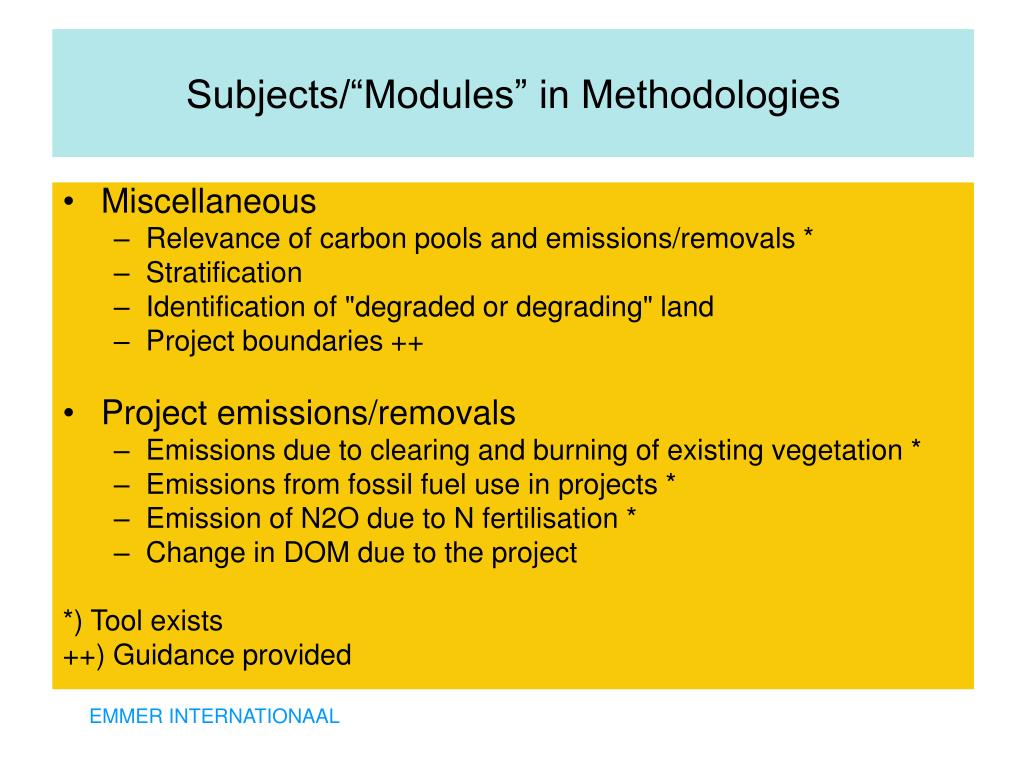 Subjects/“Modules” in Methodologies

• Miscellaneous
– Relevance of carbon pools and emissions/removals *
– Stratification
– Identification of "degraded or degrading" land
– Project boundaries ++

• Project emissions/removals
– Emissions due to clearing and burning of existing vegetation *
– Emissions from fossil fuel use in projects *
– Emission of N2O due to N fertilisation *
– Change in DOM due to the project

*) Tool exists
++) Guidance provided

EMMER INTERNATIONAAL